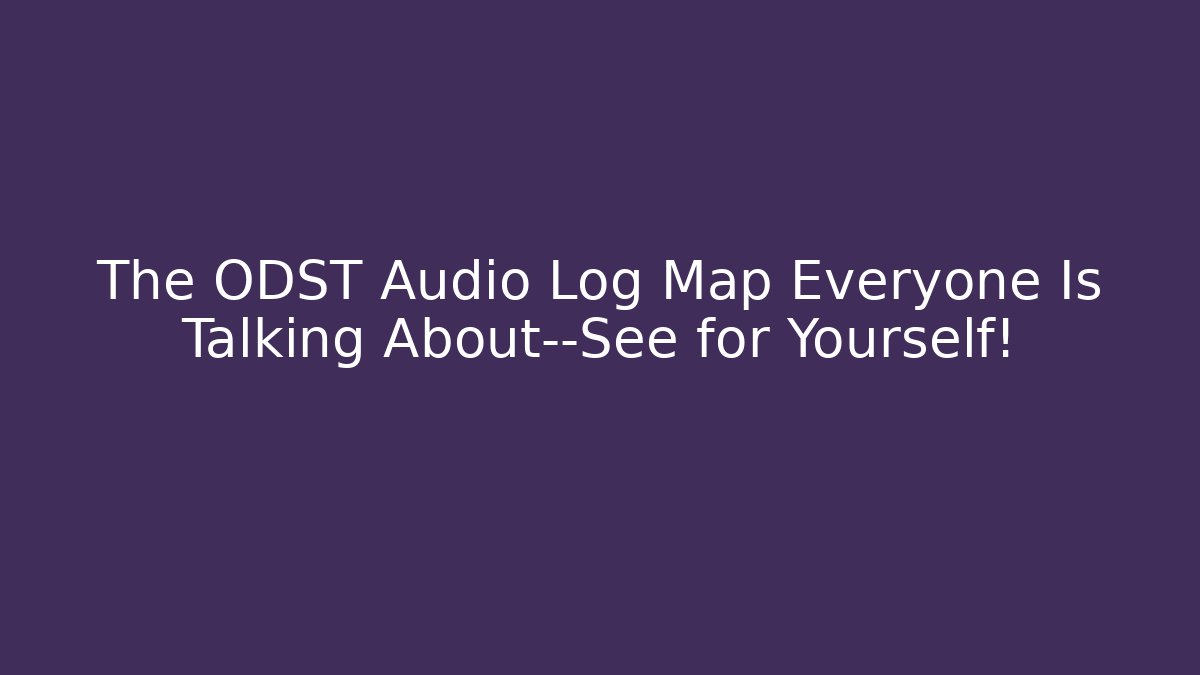 The ODST Audio Log Map Everyone Is Talking About--See for Yourself!